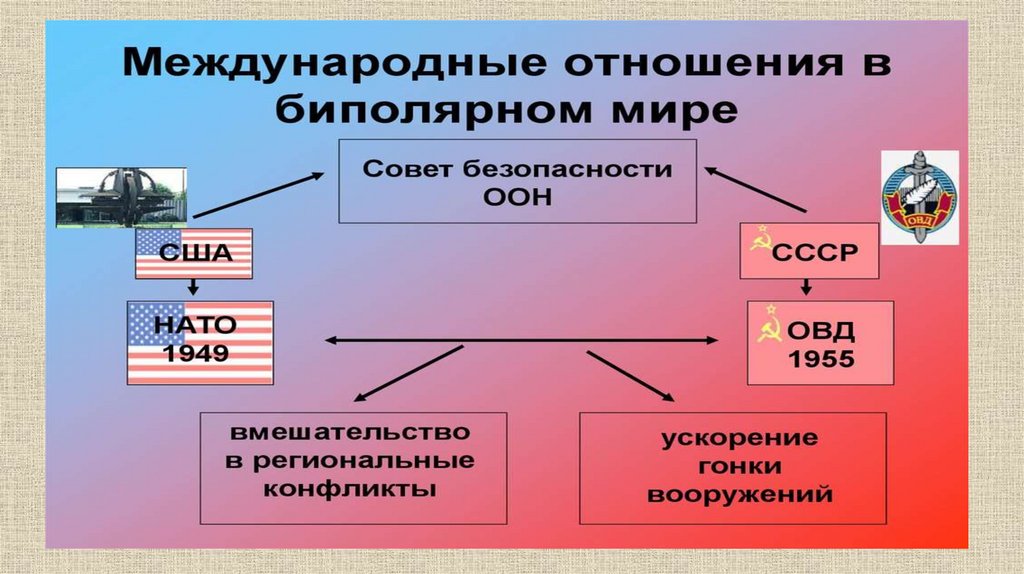 Международные отношения в биполярном мире

Совет безопасности ООН

США

СССР

ОВД

НАТО 1949

ОВД 1955

вмешательство в региональные конфликты

ускорение гонки вооружений